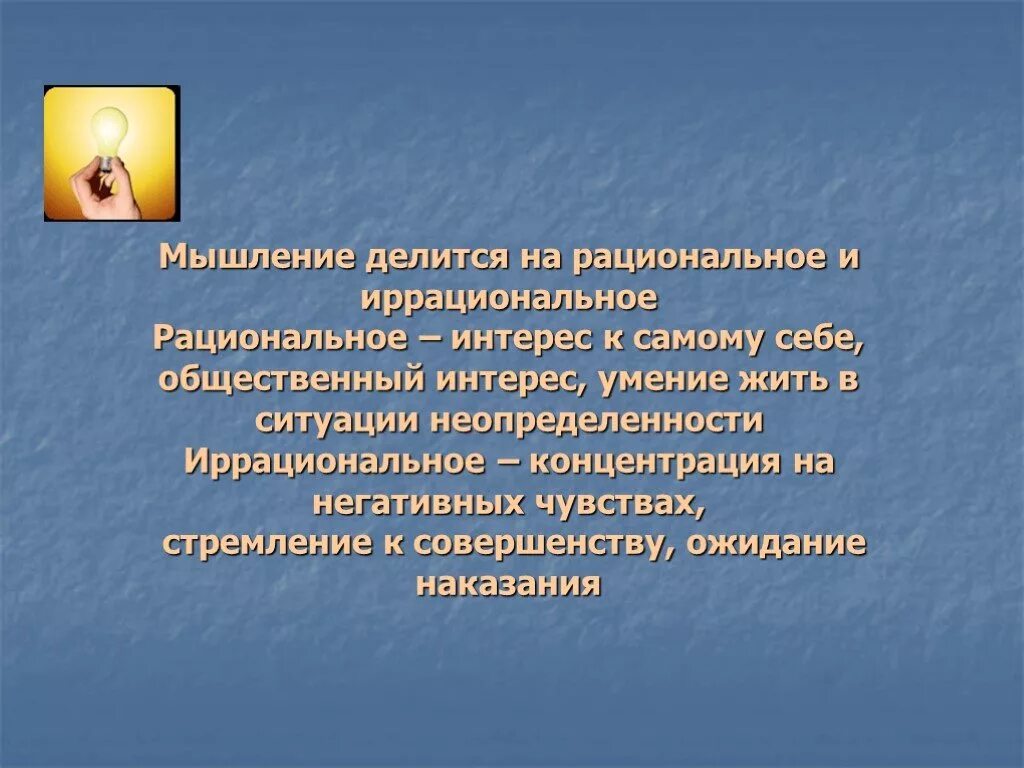 Мышление делится на рациональное и иррациональное
Рациональное – интерес к самому себе, общественный интерес, умение жить в ситуации неопределенности
Иррациональное – концентрация на негативных чувствах,
стремление к совершенству, ожидание наказания